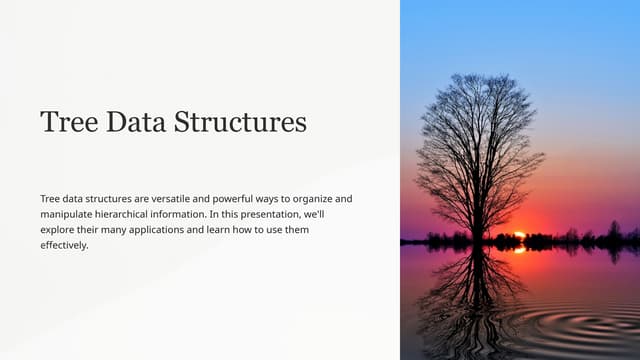 Tree Data Structures

Tree data structures are versatile and powerful ways to organize and manipulate hierarchical information. In this presentation, we'll explore their many applications and learn how to use them effectively.